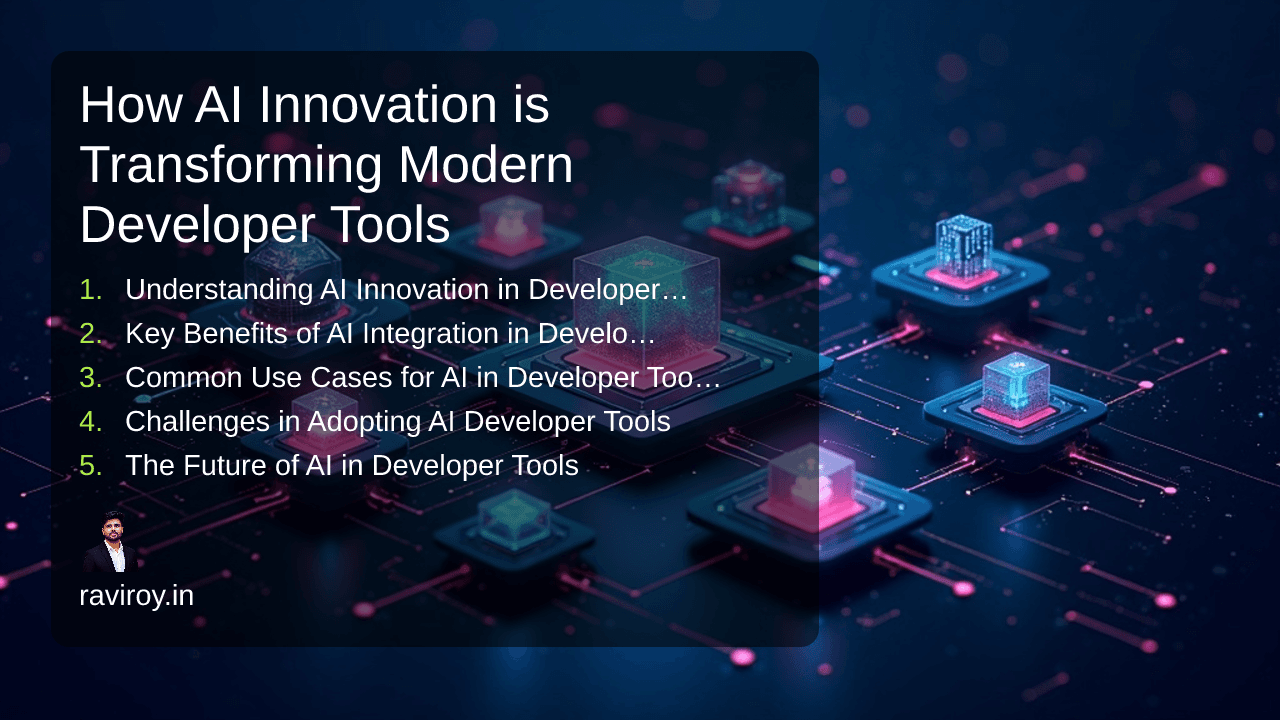 How AI Innovation is Transforming Modern Developer Tools

1. Understanding AI Innovation in Developer…
2. Key Benefits of AI Integration in Develo…
3. Common Use Cases for AI in Developer Too…
4. Challenges in Adopting AI Developer Tools
5. The Future of AI in Developer Tools

raviroy.in